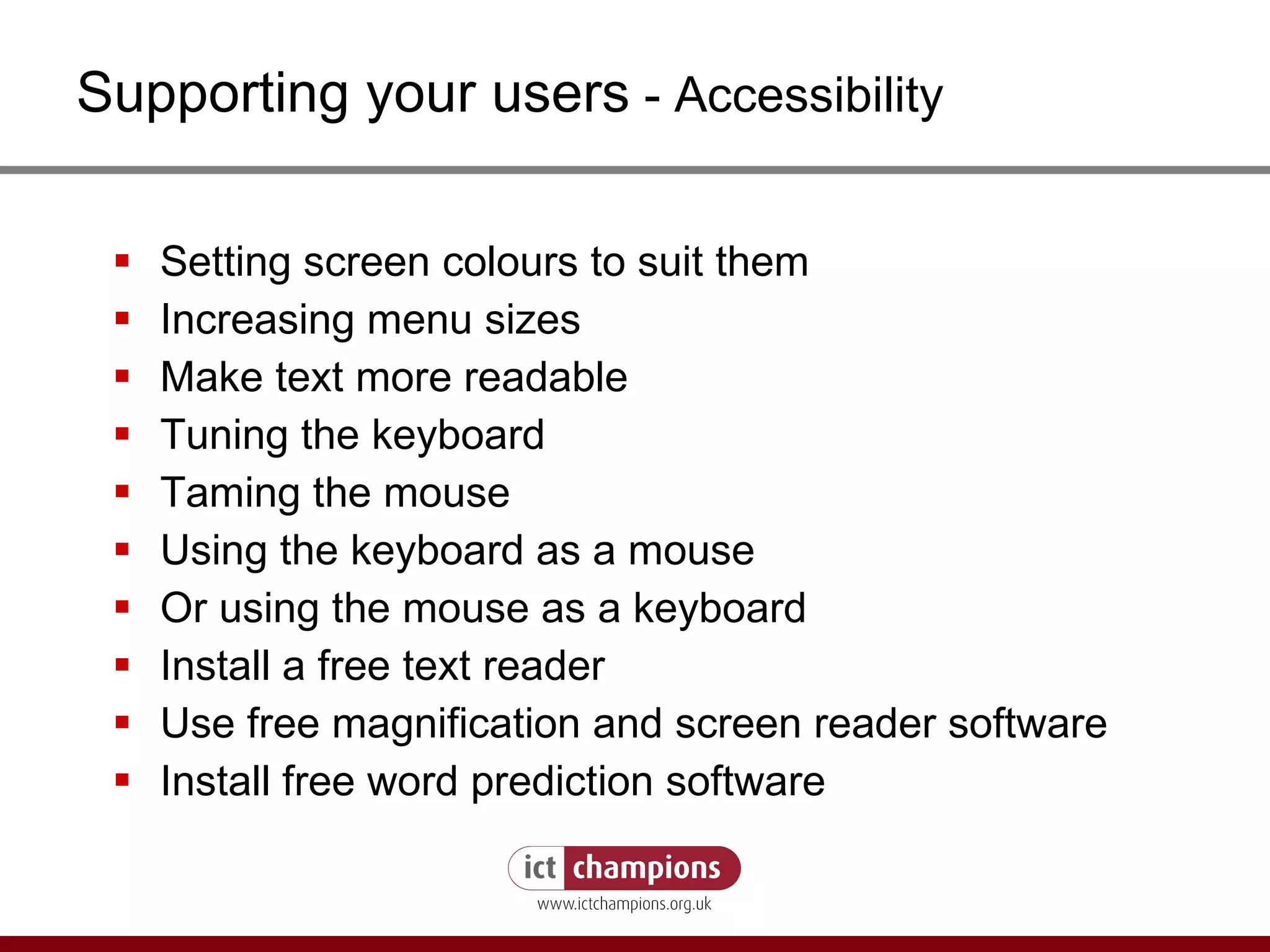 Supporting your users - Accessibility

- Setting screen colours to suit them
- Increasing menu sizes
- Make text more readable
- Tuning the keyboard
- Taming the mouse
- Using the keyboard as a mouse
- Or using the mouse as a keyboard
- Install a free text reader
- Use free magnification and screen reader software
- Install free word prediction software

ict champions
www.ictchampions.org.uk